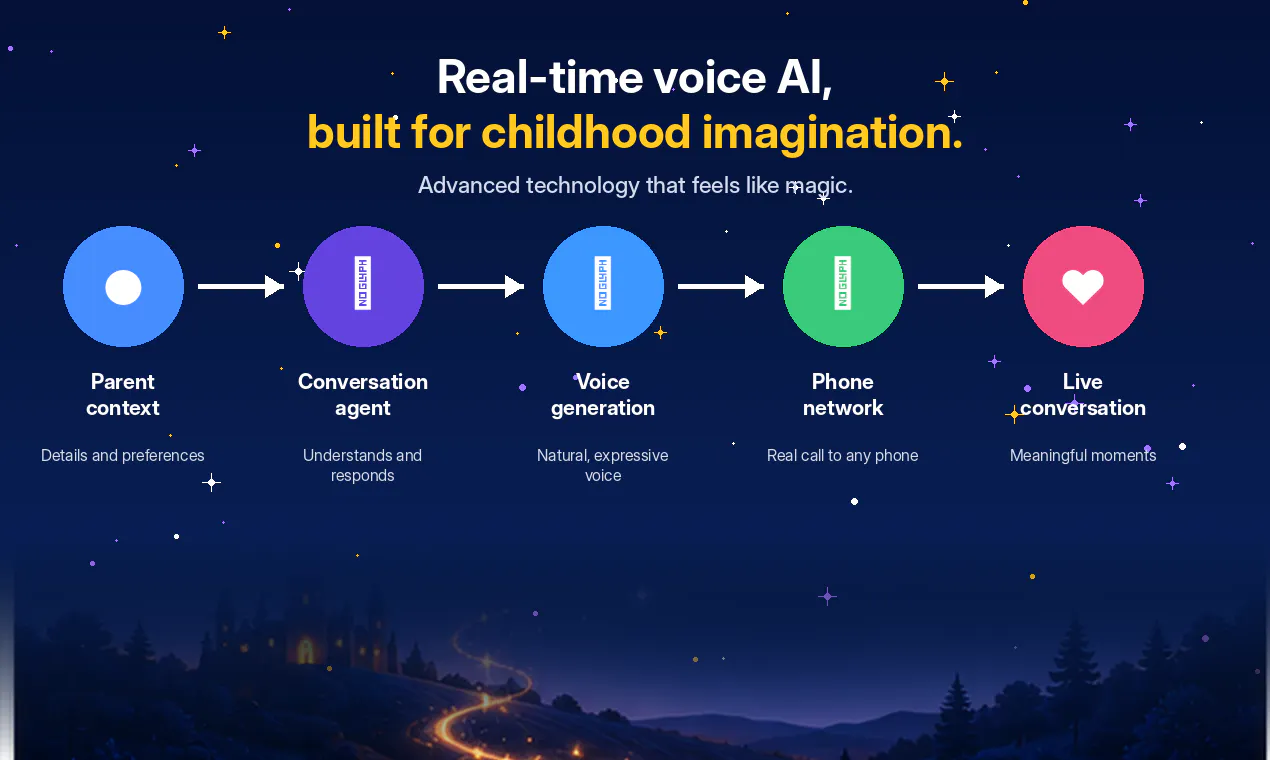 Real-time voice AI,
built for childhood imagination.

Advanced technology that feels like magic.

NO GLYPH

NO GLYPH

NO GLYPH

Parent context

Details and preferences

Conversation agent

Understands and responds

Voice generation

Natural, expressive voice

Phone network

Real call to any phone

Live conversation

Meaningful moments